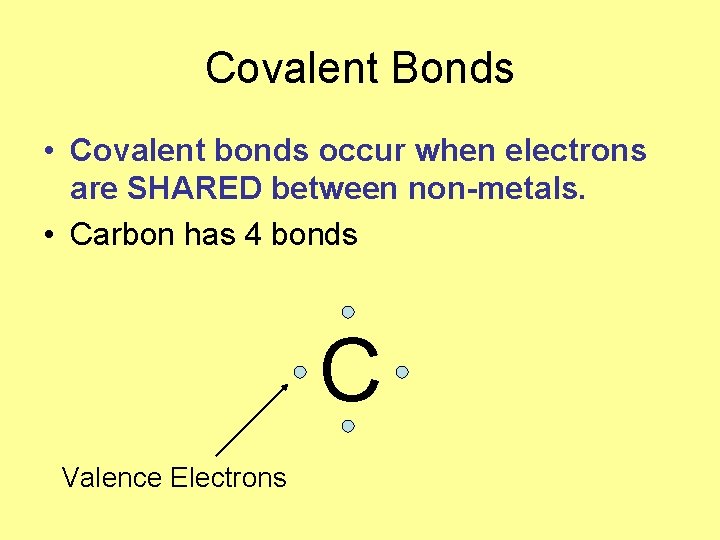 Covalent Bonds

• Covalent bonds occur when electrons are SHARED between non-metals.

• Carbon has 4 bonds

C

Valence Electrons